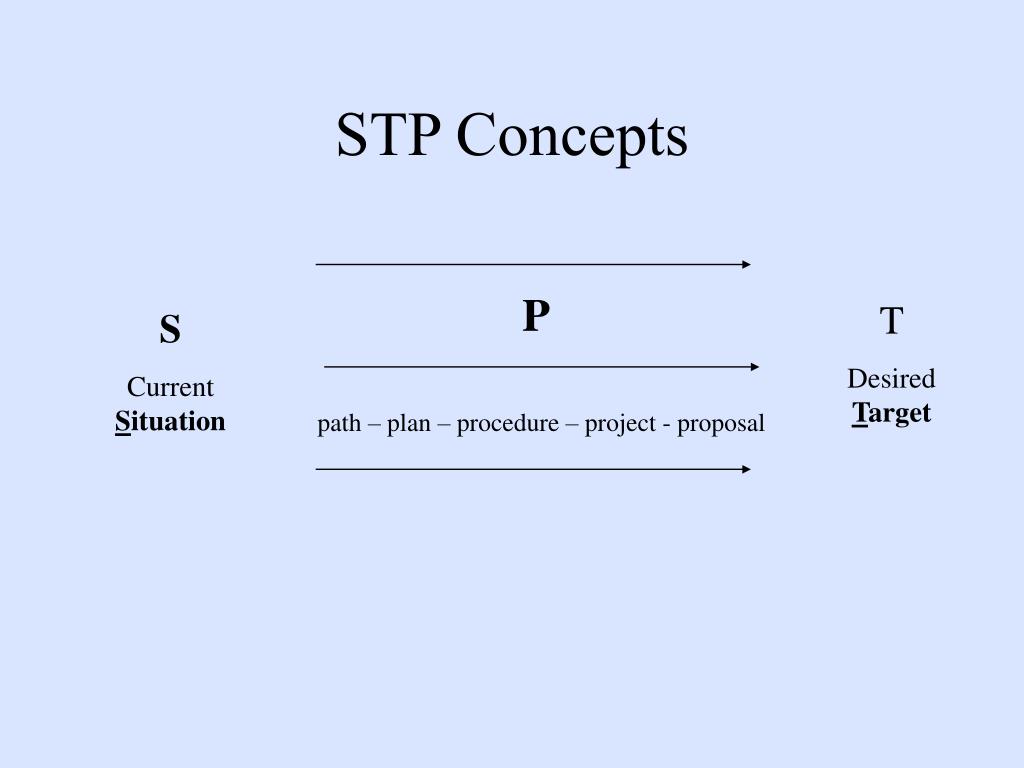 STP Concepts

S

Current
Situation

P

path – plan – procedure – project - proposal

T

Desired
Target